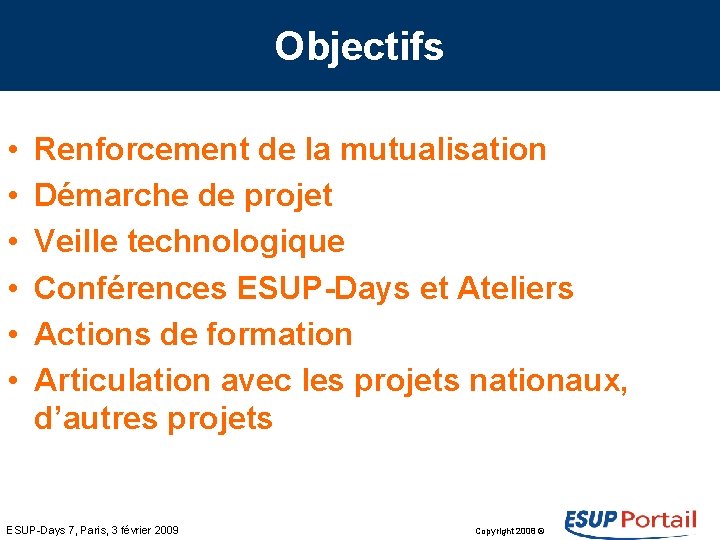 Objectifs

• Renforcement de la mutualisation
• Démarche de projet
• Veille technologique
• Conférences ESUP-Days et Ateliers
• Actions de formation
• Articulation avec les projets nationaux, d'autres projets

ESUP-Days 7, Paris, 3 février 2009

Copyright 2008 ©

ESUP Portail